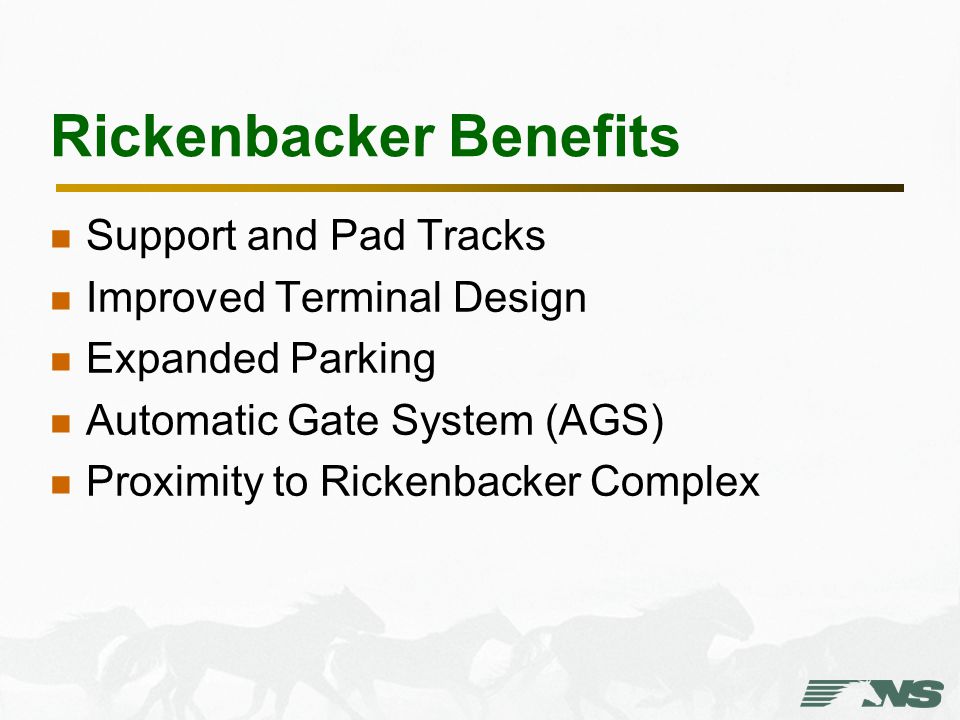 Rickenbacker Benefits

- Support and Pad Tracks
- Improved Terminal Design
- Expanded Parking
- Automatic Gate System (AGS)
- Proximity to Rickenbacker Complex

NS